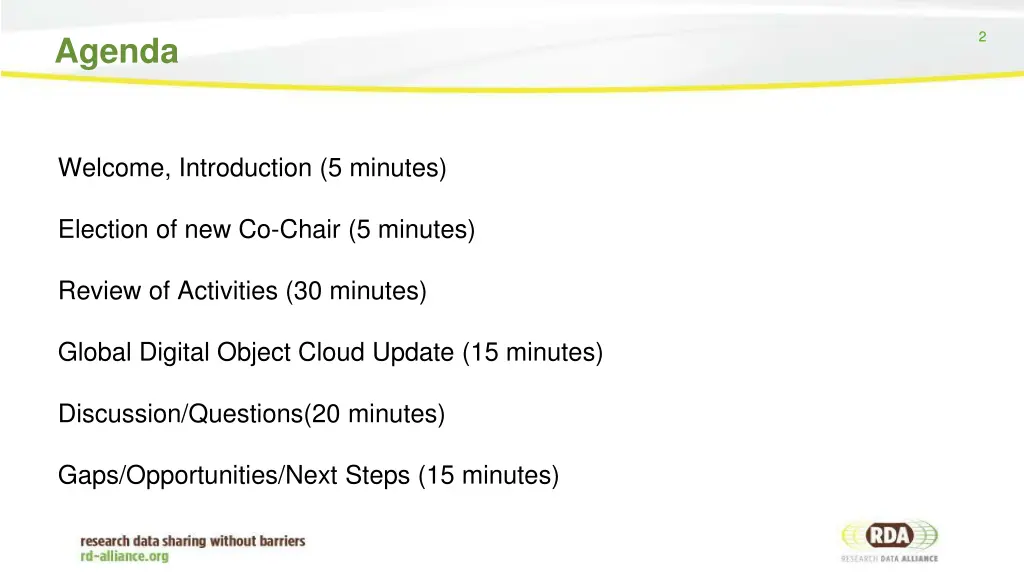 Agenda

2

Welcome, Introduction (5 minutes)

Election of new Co-Chair (5 minutes)

Review of Activities (30 minutes)

Global Digital Object Cloud Update (15 minutes)

Discussion/Questions(20 minutes)

Gaps/Opportunities/Next Steps (15 minutes)

research data sharing without barriers
rd-alliance.org

RDA
RESEARCH DATA ALLIANCE